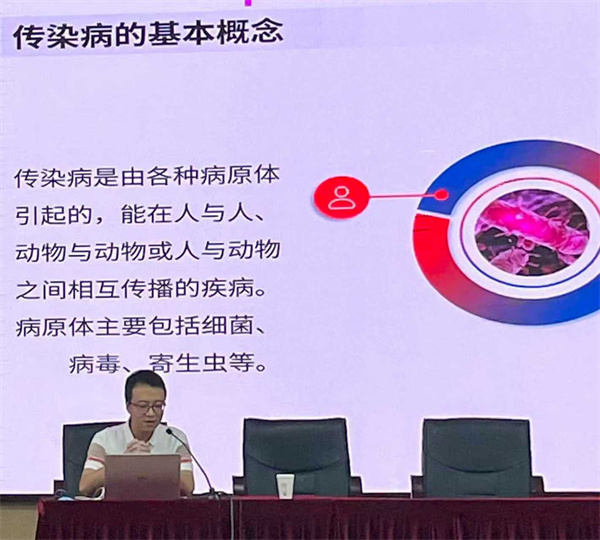 传染病的基本概念

传染病是由各种病原体引起的，能在人与人、动物与动物或人与动物之间相互传播的疾病。病原体主要包括细菌、病毒、寄生虫等。